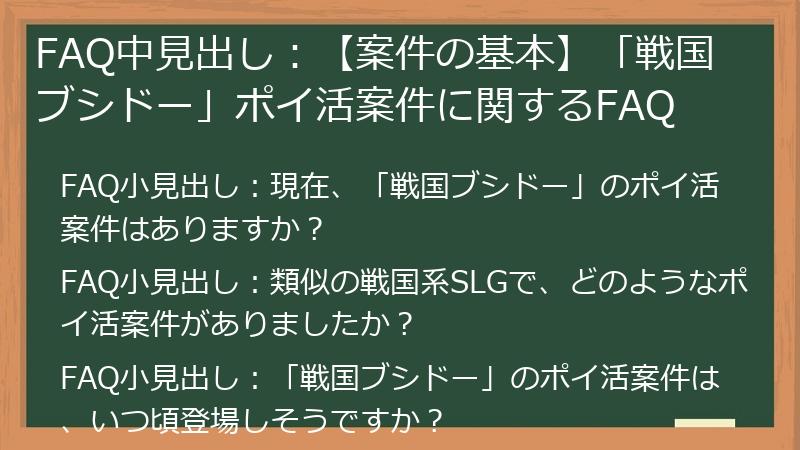 FAQ中見出し：【案件の基本】「戦国ブシドー」ポイ活案件に関するFAQ

FAQ小見出し：現在、「戦国ブシドー」のポイ活案件はありますか？

FAQ小見出し：類似の戦国系SLGで、どのようなポイ活案件がありましたか？

FAQ小見出し：「戦国ブシドー」のポイ活案件は、いつ頃登場しそうですか？